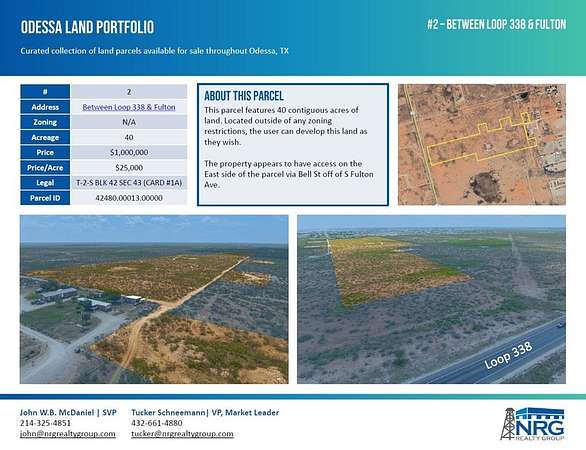 ODESSA LAND PORTFOLIO

#2 – BETWEEN LOOP 338 & FULTON

Curated collection of land parcels available for sale throughout Odessa, TX

| # | 2 |
|---|---|
| Address | Between Loop 338 & Fulton |
| Zoning | N/A |
| Acreage | 40 |
| Price | $1,000,000 |
| Price/Acre | $25,000 |
| Legal | T-2-S BLK 42 SEC 43 (CARD #1A) |
| Parcel ID | 42480.00013.00000 |

ABOUT THIS PARCEL

This parcel features 40 contiguous acres of land. Located outside of any zoning restrictions, the user can develop this land as they wish.

The property appears to have access on the East side of the parcel via Bell St off of S Fulton Ave.

Loop 338

John W.B. McDaniel | SVP
214-325-4851
john@nrgrealtygroup.com

Tucker Schneemann| VP, Market Leader
432-661-4880
tucker@nrgrealtygroup.com

NRG
REALTY GROUP